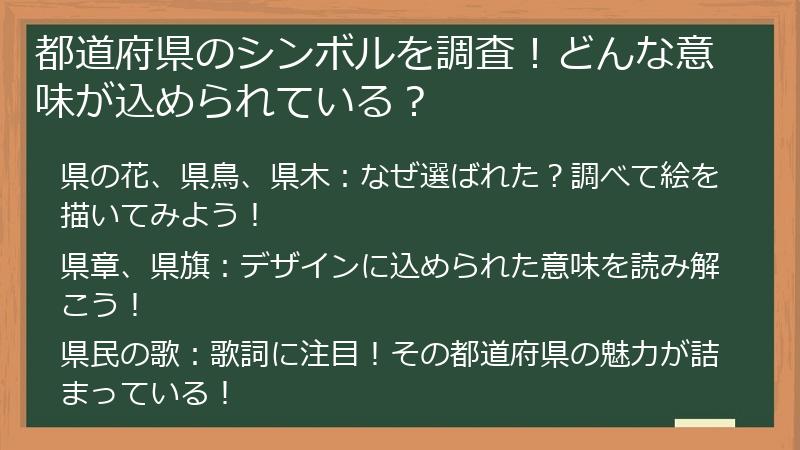 都道府県のシンボルを調査！どんな意味が込められている？

県の花、県鳥、県木：なぜ選ばれた？調べて絵を描いてみよう！

県章、県旗：デザインに込められた意味を読み解こう！

県民の歌：歌詞に注目！その都道府県の魅力が詰まっている！